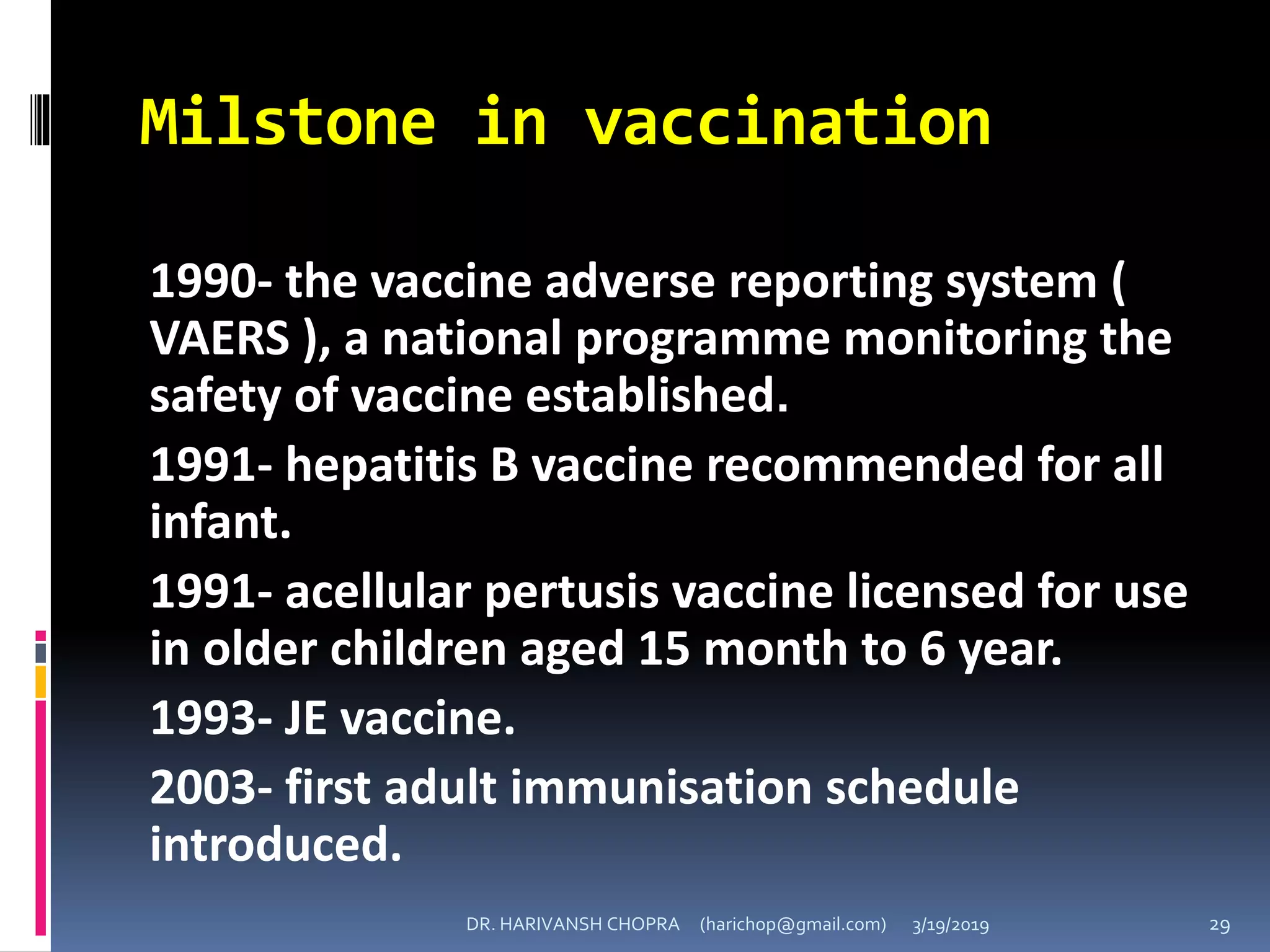 Milstone in vaccination

1990- the vaccine adverse reporting system ( VAERS ), a national programme monitoring the safety of vaccine established.

1991- hepatitis B vaccine recommended for all infant.

1991- acellular pertusis vaccine licensed for use in older children aged 15 month to 6 year.

1993- JE vaccine.

2003- first adult immunisation schedule introduced.

DR. HARIVANSH CHOPRA (harichop@gmail.com) 3/19/2019 29